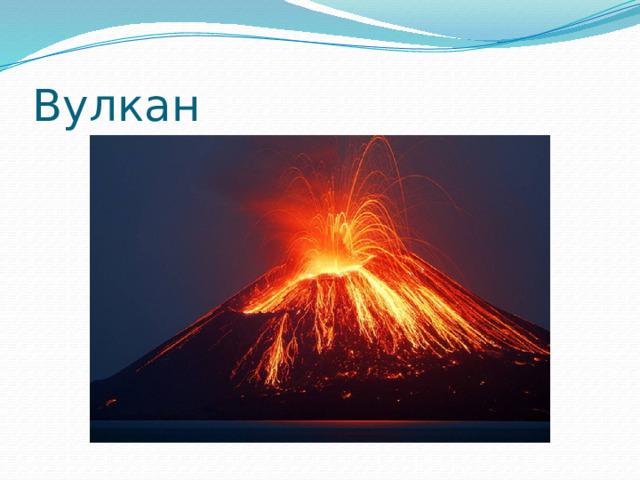 Вулкан